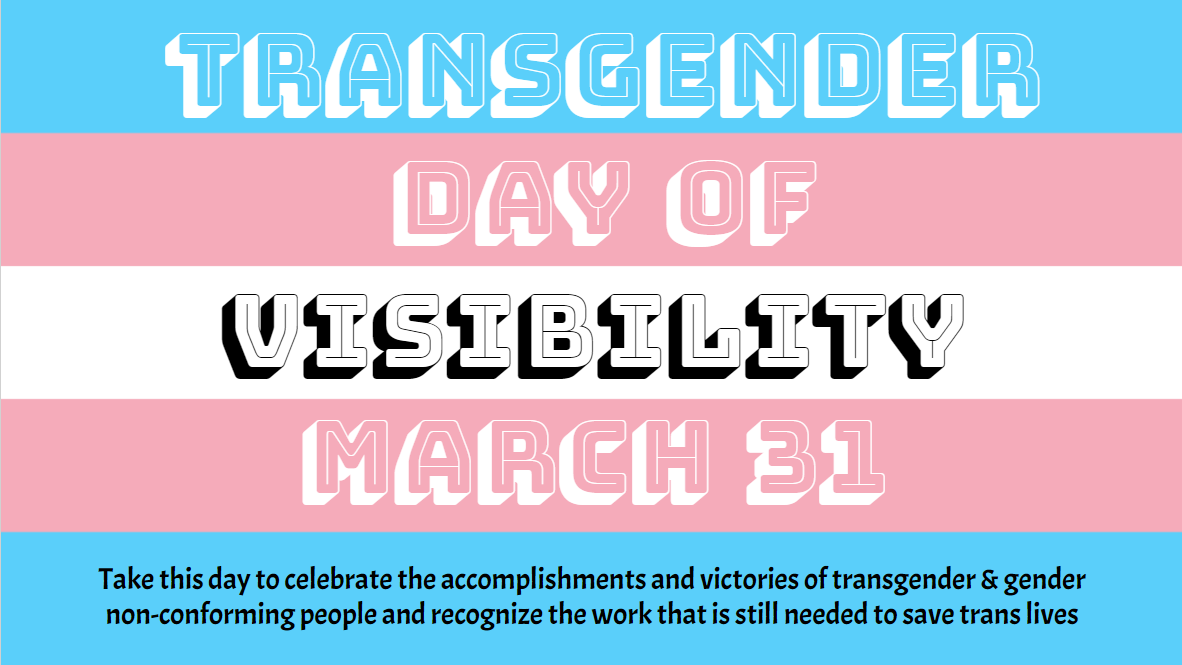 TRANSGENDER

DAY OF

VISIBILITY

MARCH 31

Take this day to celebrate the accomplishments and victories of transgender & gender non-conforming people and recognize the work that is still needed to save trans lives